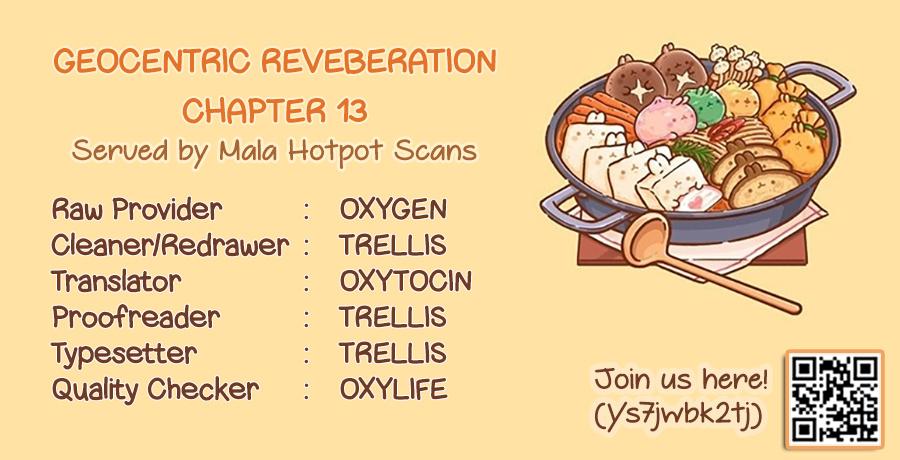 GEOCENTRIC REVEBERATION
CHAPTER 13
Served by Mala Hotpot Scans

Raw Provider : OXYGEN
Cleaner/Redrawer : TRELLIS
Translator : OXYTOCIN
Proofreader : TRELLIS
Typesetter : TRELLIS
Quality Checker : OXYLIFE

Join us here!
(Ys7jwbk2tj)